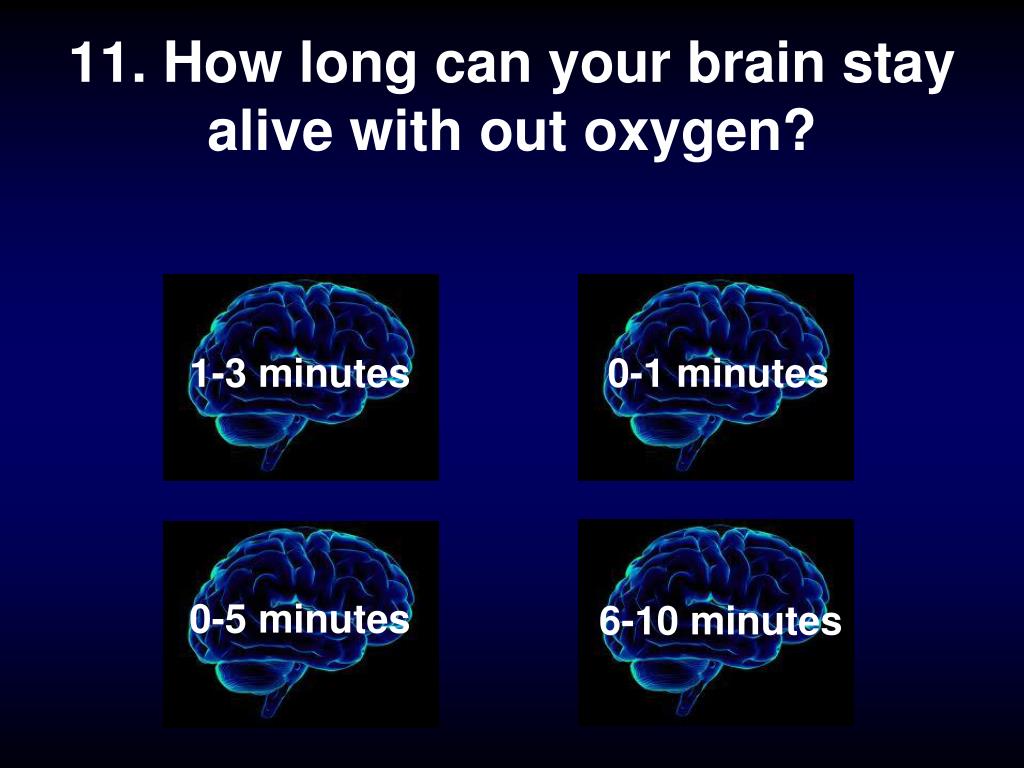 11. How long can your brain stay alive with out oxygen?

1-3 minutes

0-1 minutes

0-5 minutes

6-10 minutes